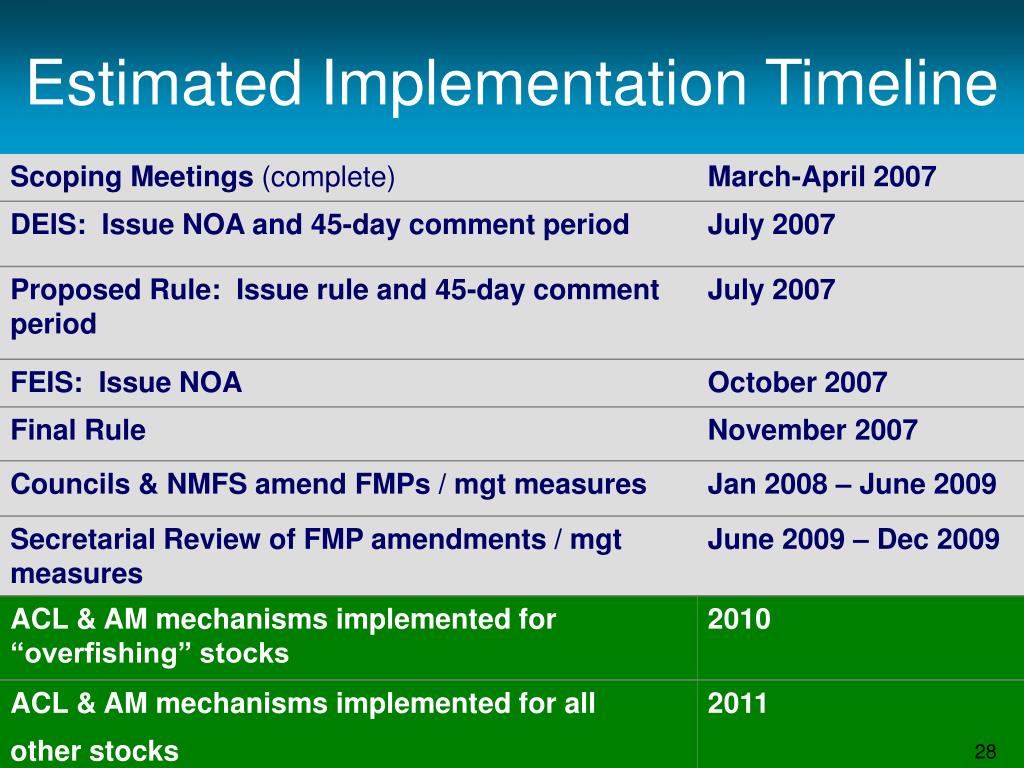 Estimated Implementation Timeline

| | |
|---|---|
| Scoping Meetings (complete) | March-April 2007 |
| DEIS: Issue NOA and 45-day comment period | July 2007 |
| Proposed Rule: Issue rule and 45-day comment period | July 2007 |
| FEIS: Issue NOA | October 2007 |
| Final Rule | November 2007 |
| Councils & NMFS amend FMPs / mgt measures | Jan 2008 – June 2009 |
| Secretarial Review of FMP amendments / mgt measures | June 2009 – Dec 2009 |
| ACL & AM mechanisms implemented for “overfishing” stocks | 2010 |
| ACL & AM mechanisms implemented for all other stocks | 2011 |

28